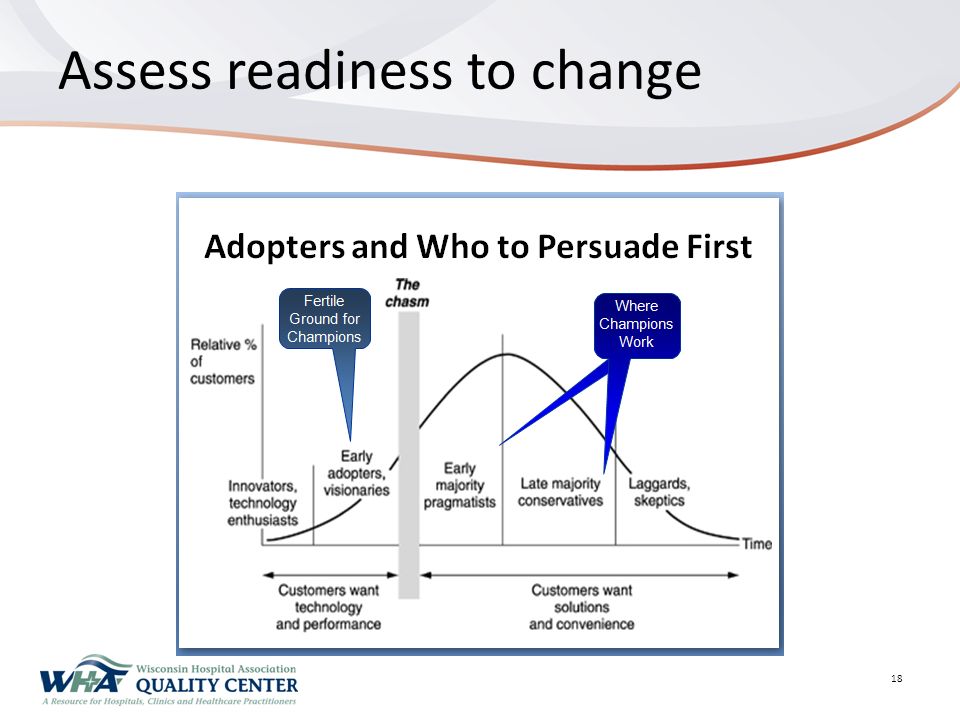 Assess readiness to change

Adopters and Who to Persuade First

The chasm

Fertile Ground for Champions

Where Champions Work

Relative % of customers

Innovators, technology enthusiasts

Early adopters, visionaries

Early majority pragmatists

Late majority conservatives

Laggards, skeptics

Time

Customers want technology and performance

Customers want solutions and convenience

WHA Wisconsin Hospital Association QUALITY CENTER
A Resource for Hospitals, Clinics and Healthcare Practitioners

18